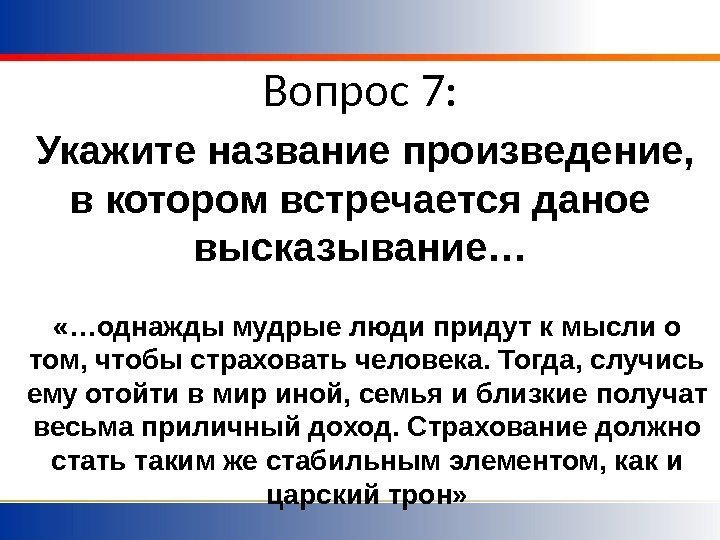 Вопрос 7:

Укажите название произведение, в котором встречается даное высказывание…

«…однажды мудрые люди придут к мысли о том, чтобы страховать человека. Тогда, случись ему отойти в мир иной, семья и близкие получат весьма приличный доход. Страхование должно стать таким же стабильным элементом, как и царский трон»